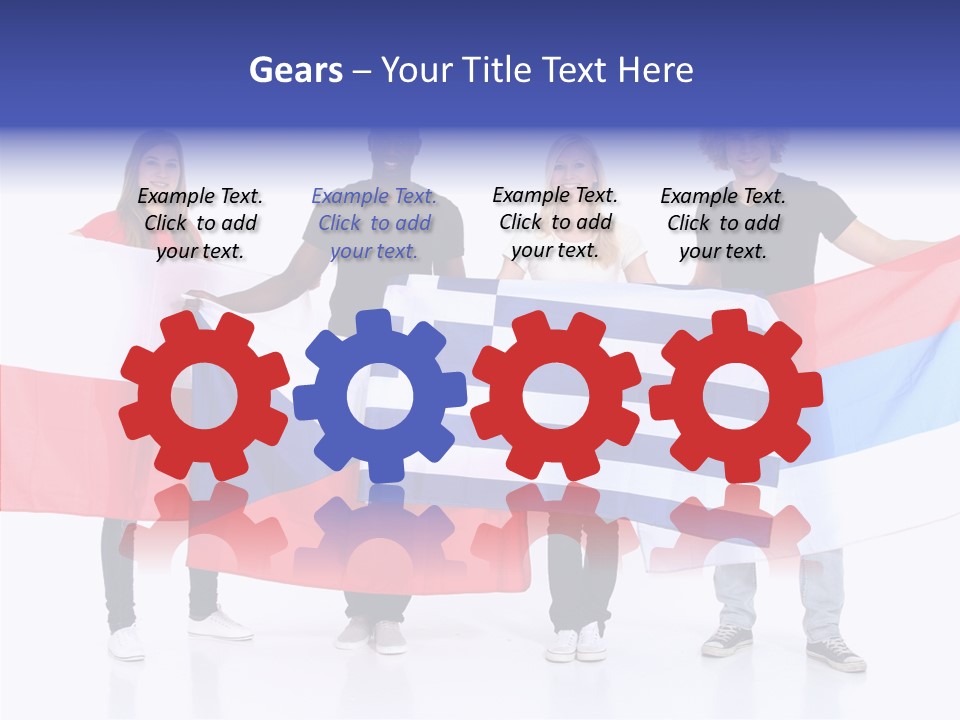 Gears – Your Title Text Here

Example Text. Click to add your text.

Example Text. Click to add your text.

Example Text. Click to add your text.

Example Text. Click to add your text.